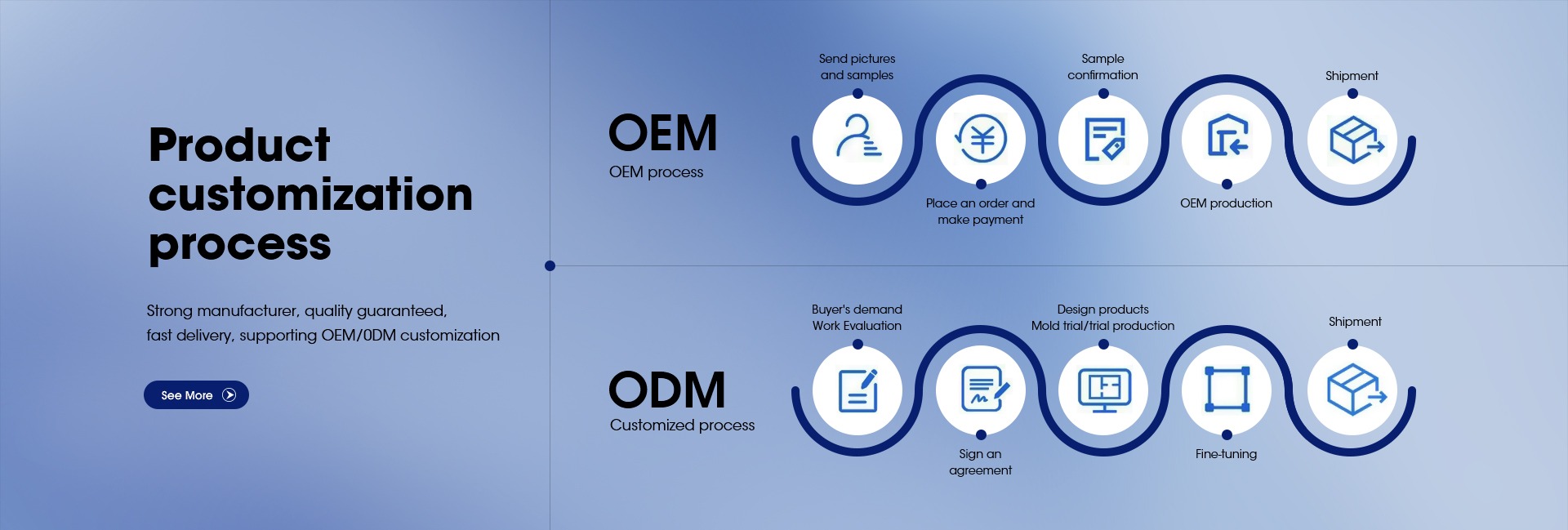 Product customization process

Strong manufacturer, quality guaranteed, fast delivery, supporting OEM/0DM customization

See More

OEM
OEM process

Send pictures and samples

Place an order and make payment

Sample confirmation

OEM production

Shipment

ODM
Customized process

Buyer's demand Work Evaluation

Sign an agreement

Design products Mold trial/trial production

Fine-tuning

Shipment